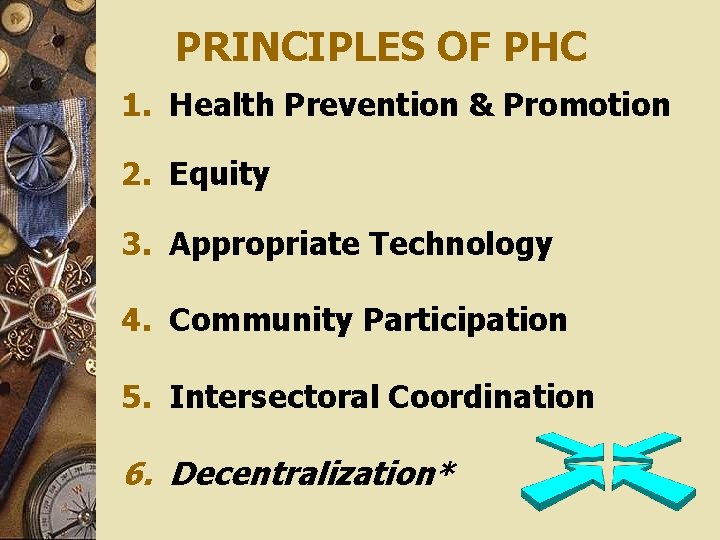 PRINCIPLES OF PHC

1. Health Prevention & Promotion
2. Equity
3. Appropriate Technology
4. Community Participation
5. Intersectoral Coordination
6. Decentralization*